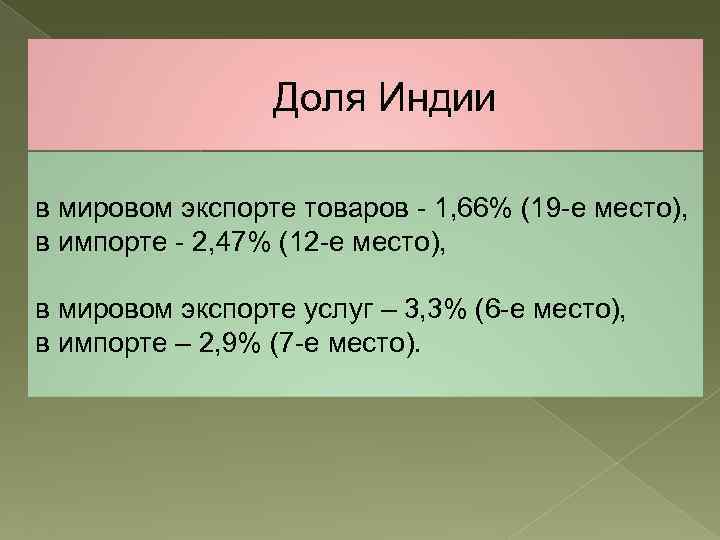 Доля Индии

в мировом экспорте товаров - 1,66% (19-е место), в импорте - 2,47% (12-е место),

в мировом экспорте услуг – 3,3% (6-е место), в импорте – 2,9% (7-е место).